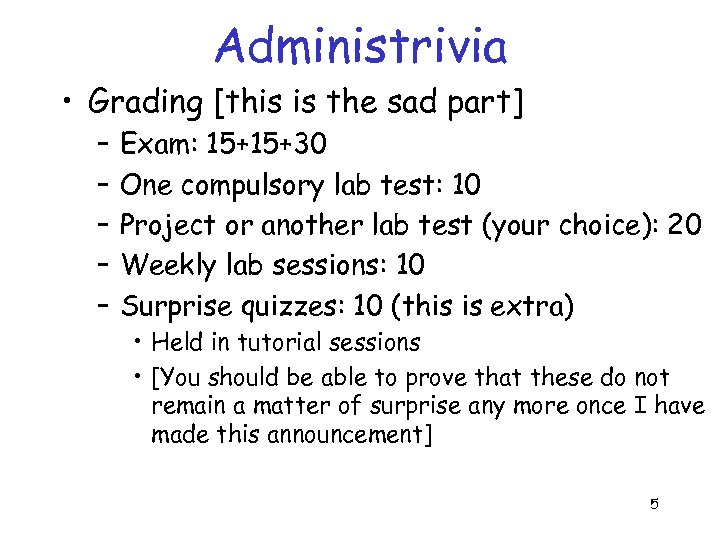 Administrivia

• Grading [this is the sad part]
  – Exam: 15+15+30
  – One compulsory lab test: 10
  – Project or another lab test (your choice): 20
  – Weekly lab sessions: 10
  – Surprise quizzes: 10 (this is extra)
    • Held in tutorial sessions
    • [You should be able to prove that these do not remain a matter of surprise any more once I have made this announcement]

5